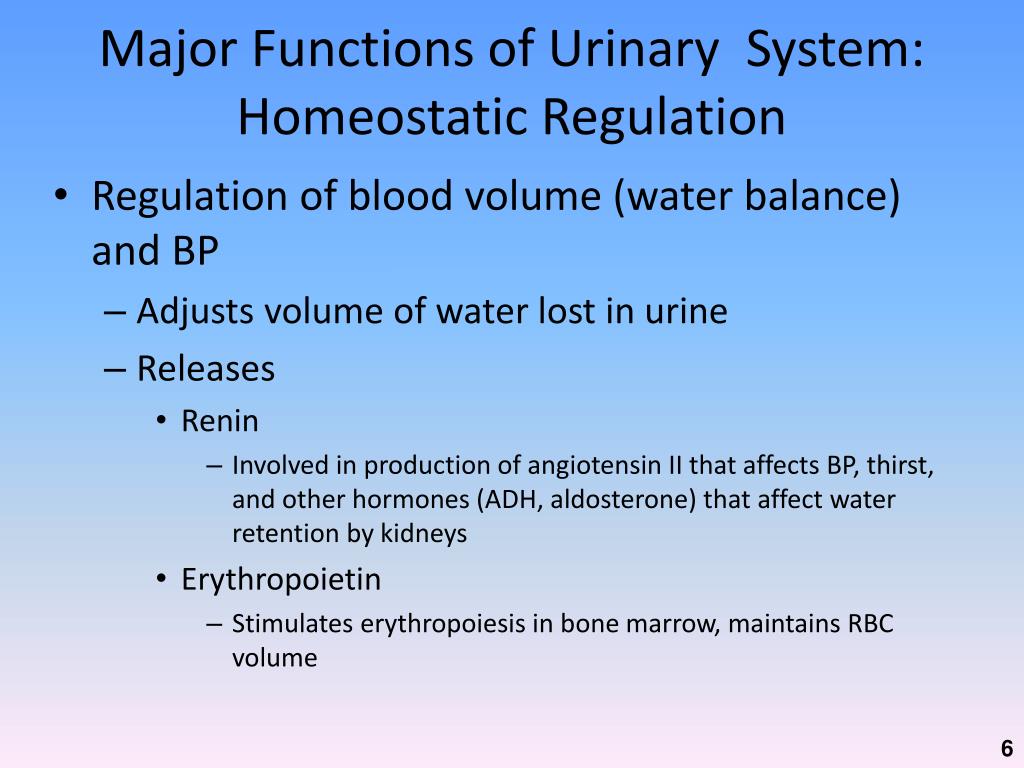 Major Functions of Urinary  System: Homeostatic Regulation

• Regulation of blood volume (water balance) and BP
 – Adjusts volume of water lost in urine
 – Releases
  • Renin
   – Involved in production of angiotensin II that affects BP, thirst, and other hormones (ADH, aldosterone) that affect water retention by kidneys
  • Erythropoietin
   – Stimulates erythropoiesis in bone marrow, maintains RBC volume

6